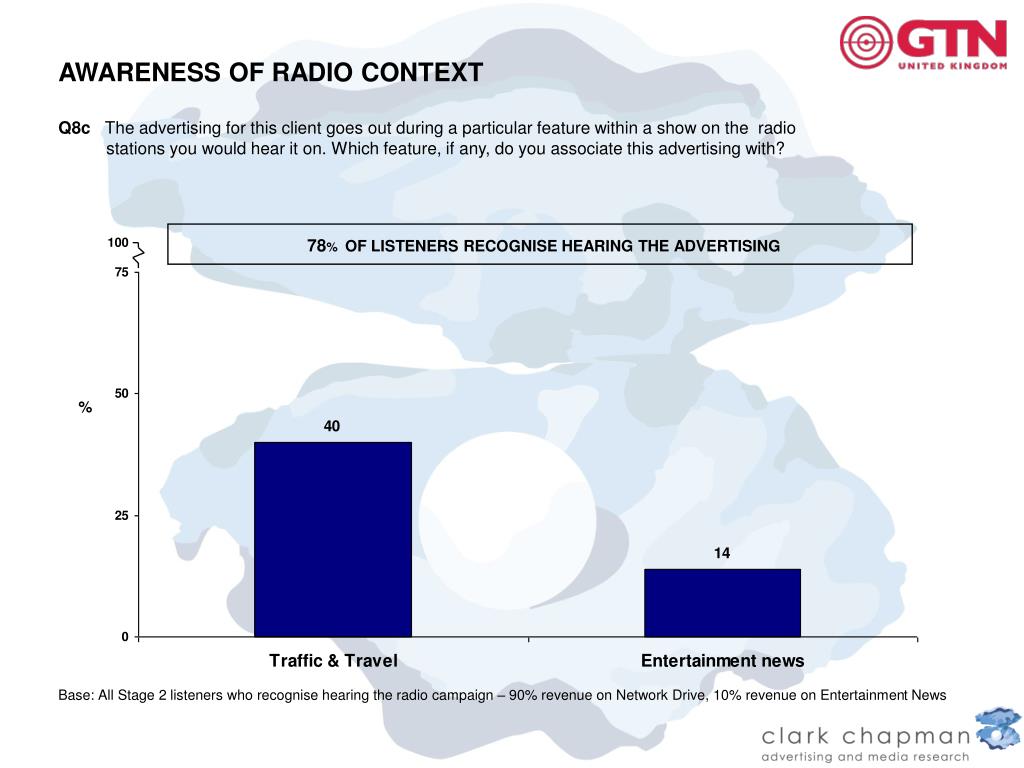 GTN
UNITED KINGDOM

AWARENESS OF RADIO CONTEXT

Q8c The advertising for this client goes out during a particular feature within a show on the radio stations you would hear it on. Which feature, if any, do you associate this advertising with?

78% OF LISTENERS RECOGNISE HEARING THE ADVERTISING

100
75
50
25
0

%

40

14

Traffic & Travel

Entertainment news

Base: All Stage 2 listeners who recognise hearing the radio campaign – 90% revenue on Network Drive, 10% revenue on Entertainment News

clark chapman
advertising and media research